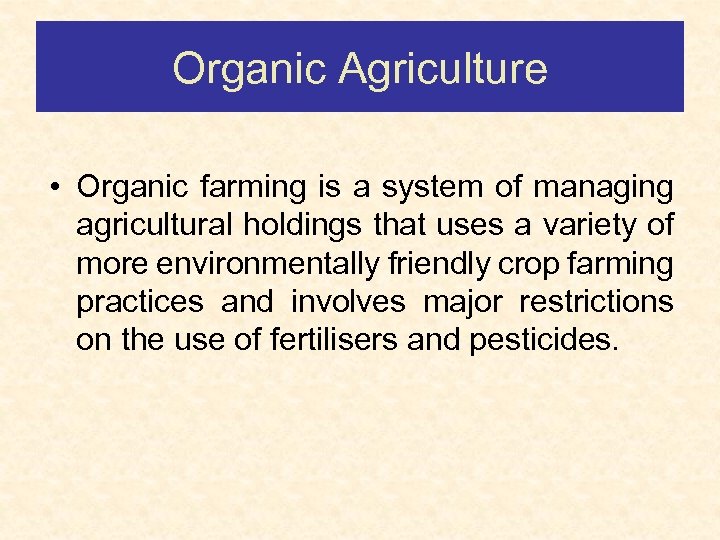 Organic Agriculture

• Organic farming is a system of managing agricultural holdings that uses a variety of more environmentally friendly crop farming practices and involves major restrictions on the use of fertilisers and pesticides.